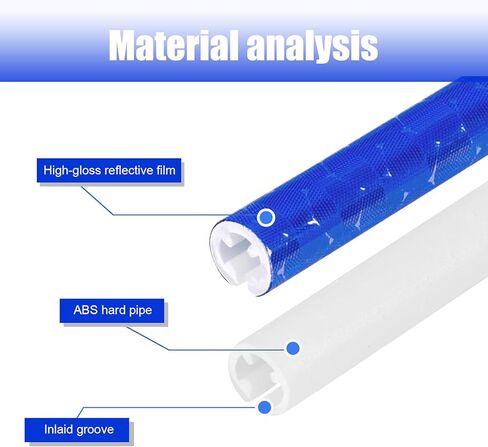 Material analysis

High-gloss reflective film

ABS hard pipe

Inlaid groove